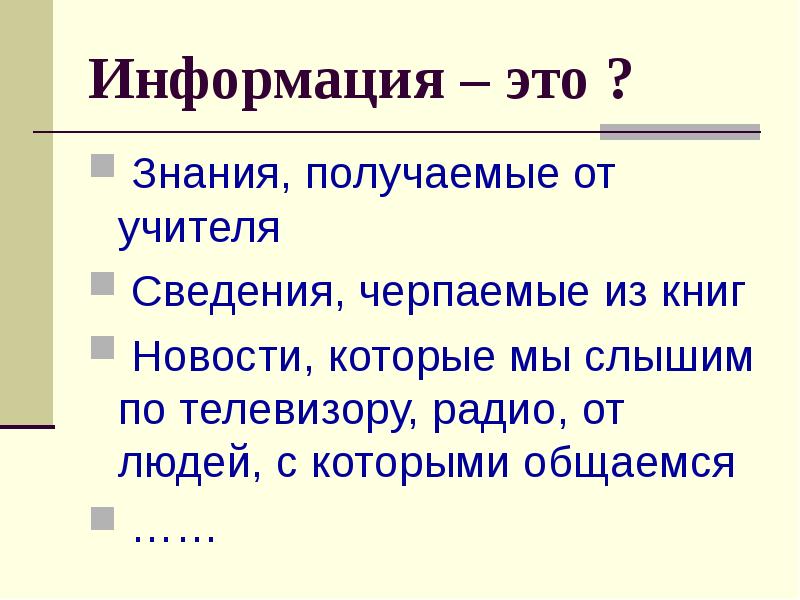 Информация – это ?

Знания, получаемые от учителя

Сведения, черпаемые из книг

Новости, которые мы слышим по телевизору, радио, от людей, с которыми общаемся

……